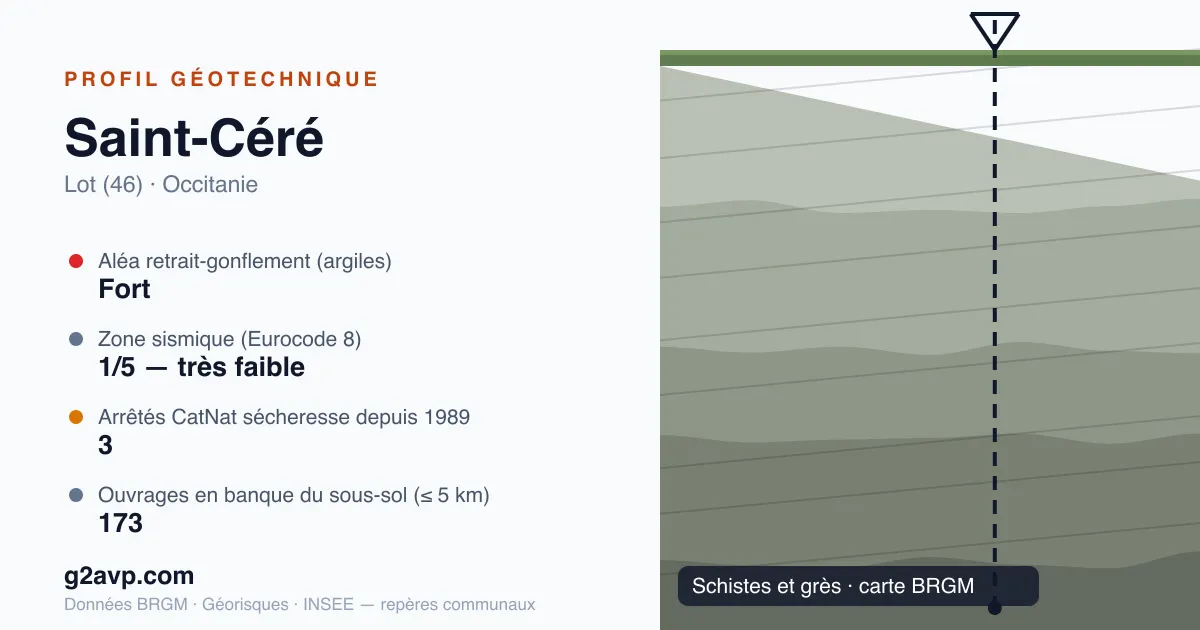 PROFIL GÉOTECHNIQUE

Saint-Céré

Lot (46) · Occitanie

Aléa retrait-gonflement (argiles)
Fort

Zone sismique (Eurocode 8)
1/5 — très faible

Arrêtés CatNat sécheresse depuis 1989
3

Ouvrages en banque du sous-sol (≤ 5 km)
173

g2avp.com

Données BRGM · Géorisques · INSEE — repères communaux

Schistes et grès · carte BRGM